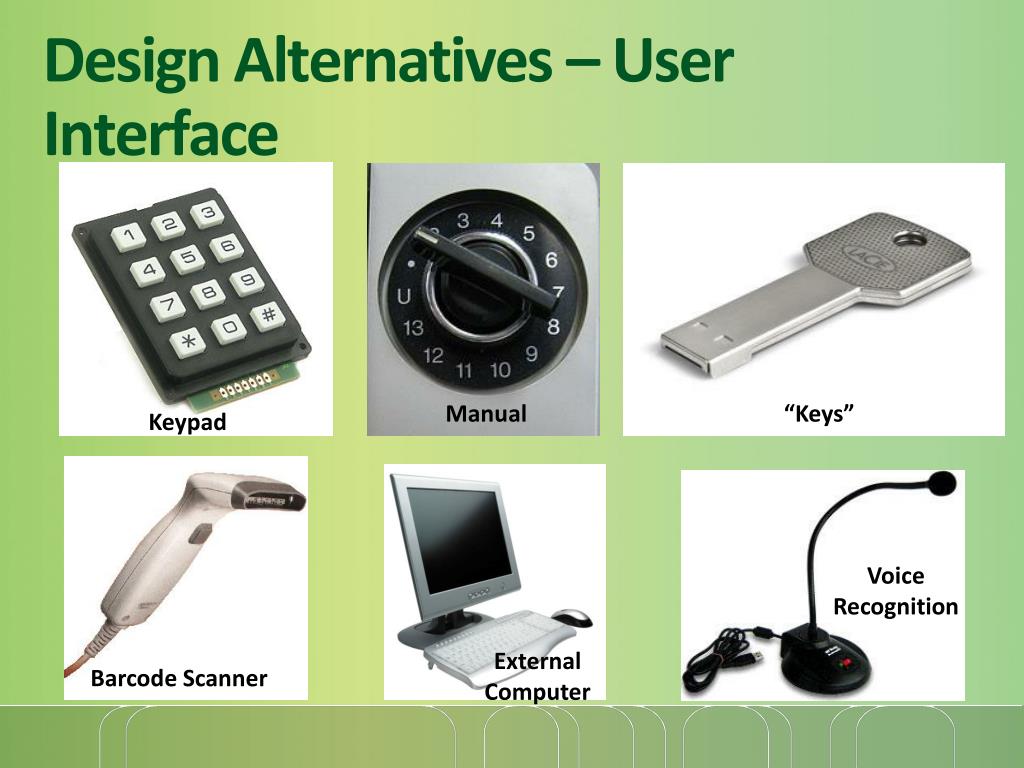 Design Alternatives – User Interface

1 2 3
4 5 6
7 8 9
* 0 #

Keypad

3 4 5 6 7 8 9 10 11 12 13 U

Manual

LACIE

“Keys”

Barcode Scanner

External Computer

Voice Recognition